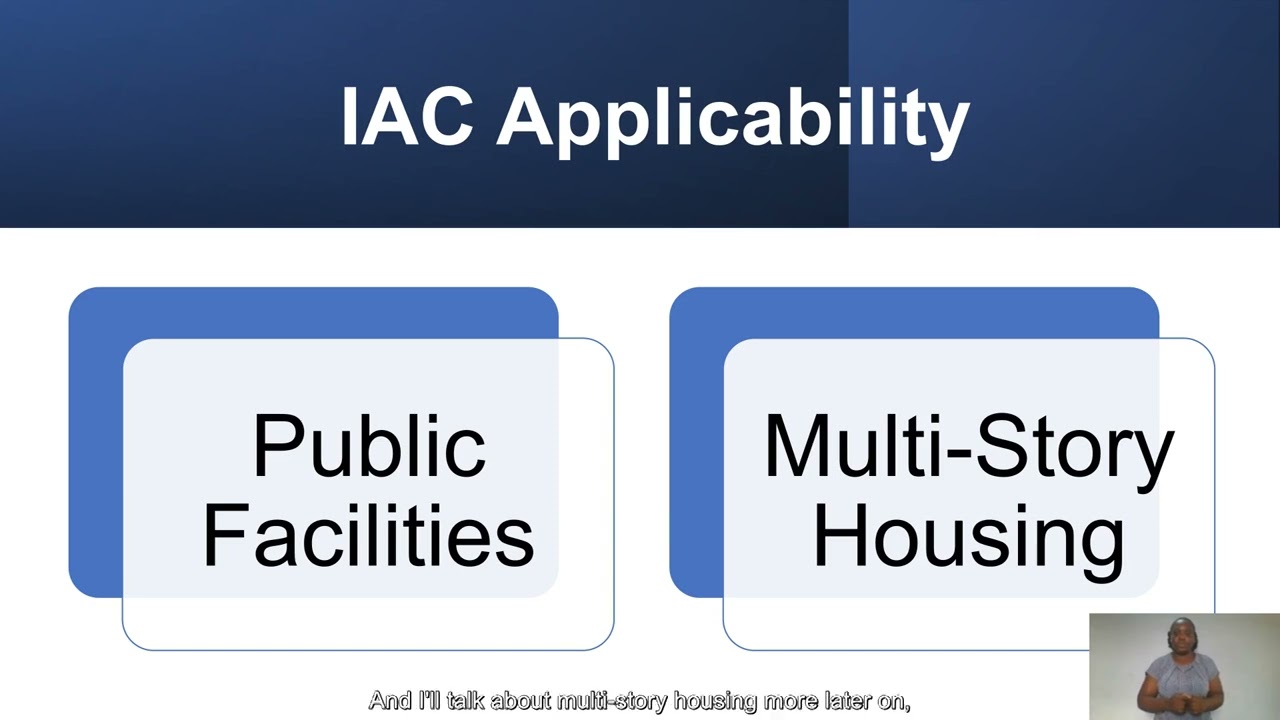 IAC Applicability

Public Facilities

Multi-Story Housing

And I'll talk about multi-story housing more later on,